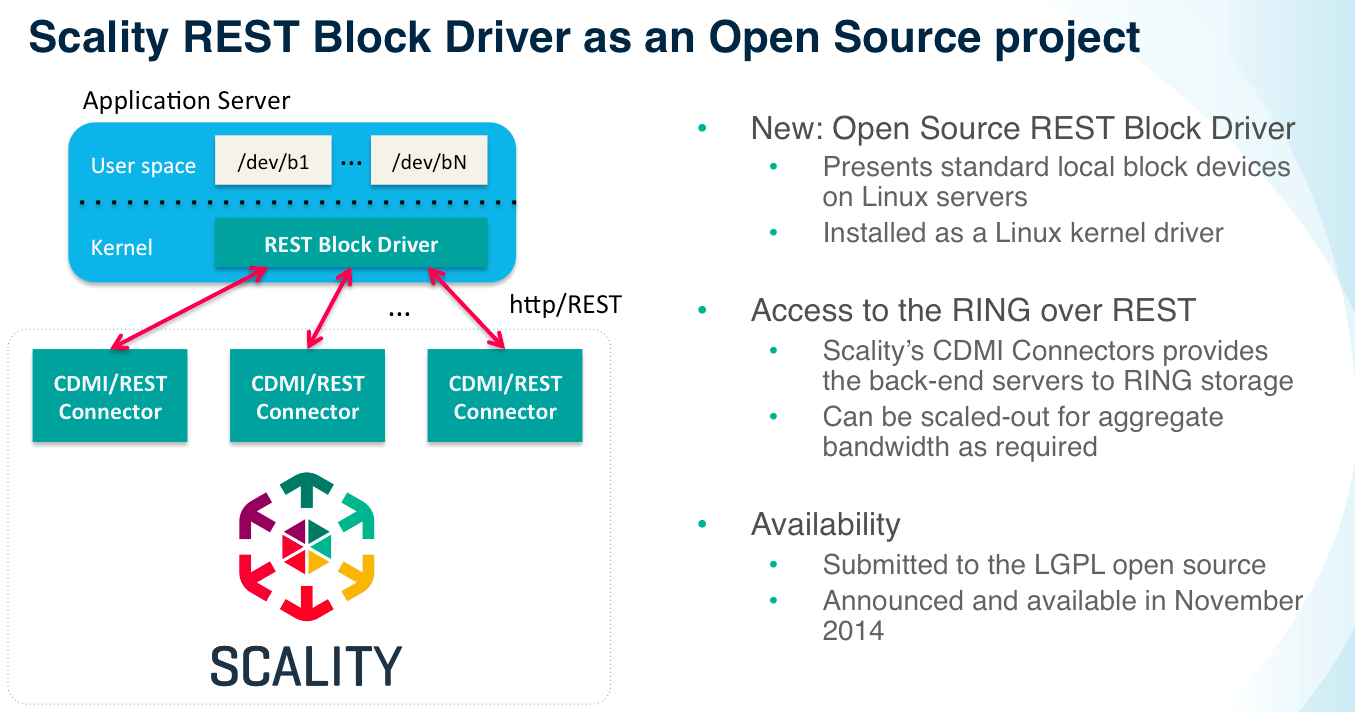 Scality REST Block Driver as an Open Source project

Application Server

User space /dev/b1 ... /dev/bN

Kernel REST Block Driver

... http/REST

CDMI/REST Connector

CDMI/REST Connector

CDMI/REST Connector

SCALITY

- New: Open Source REST Block Driver
  - Presents standard local block devices on Linux servers
  - Installed as a Linux kernel driver

- Access to the RING over REST
  - Scality's CDMI Connectors provides the back-end servers to RING storage
  - Can be scaled-out for aggregate bandwidth as required

- Availability
  - Submitted to the LGPL open source
  - Announced and available in November 2014